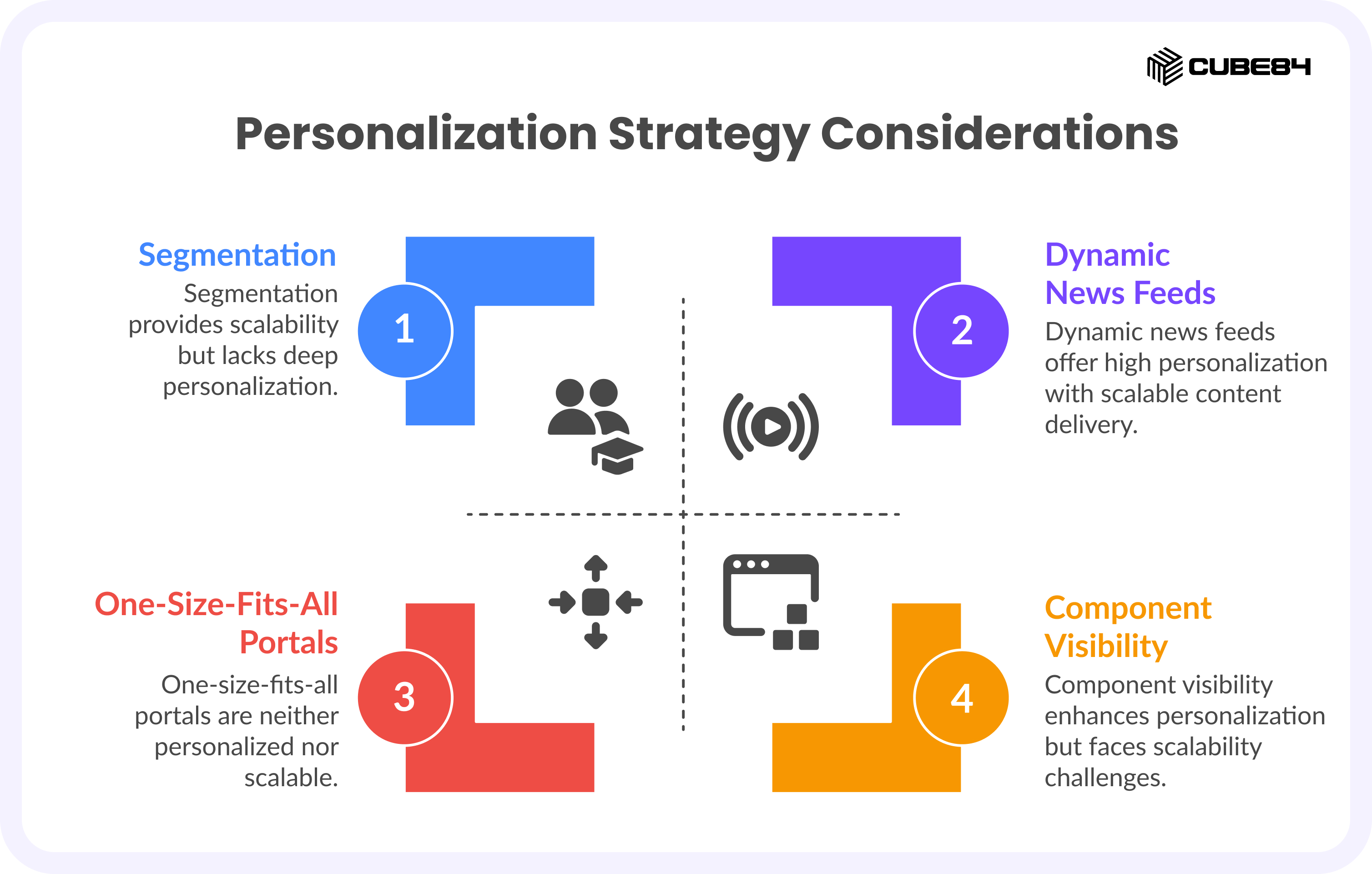 CUBE84

Personalization Strategy Considerations

Segmentation
Segmentation provides scalability but lacks deep personalization.

1

2

Dynamic News Feeds
Dynamic news feeds offer high personalization with scalable content delivery.

One-Size-Fits-All Portals
One-size-fits-all portals are neither personalized nor scalable.

3

4

Component Visibility
Component visibility enhances personalization but faces scalability challenges.